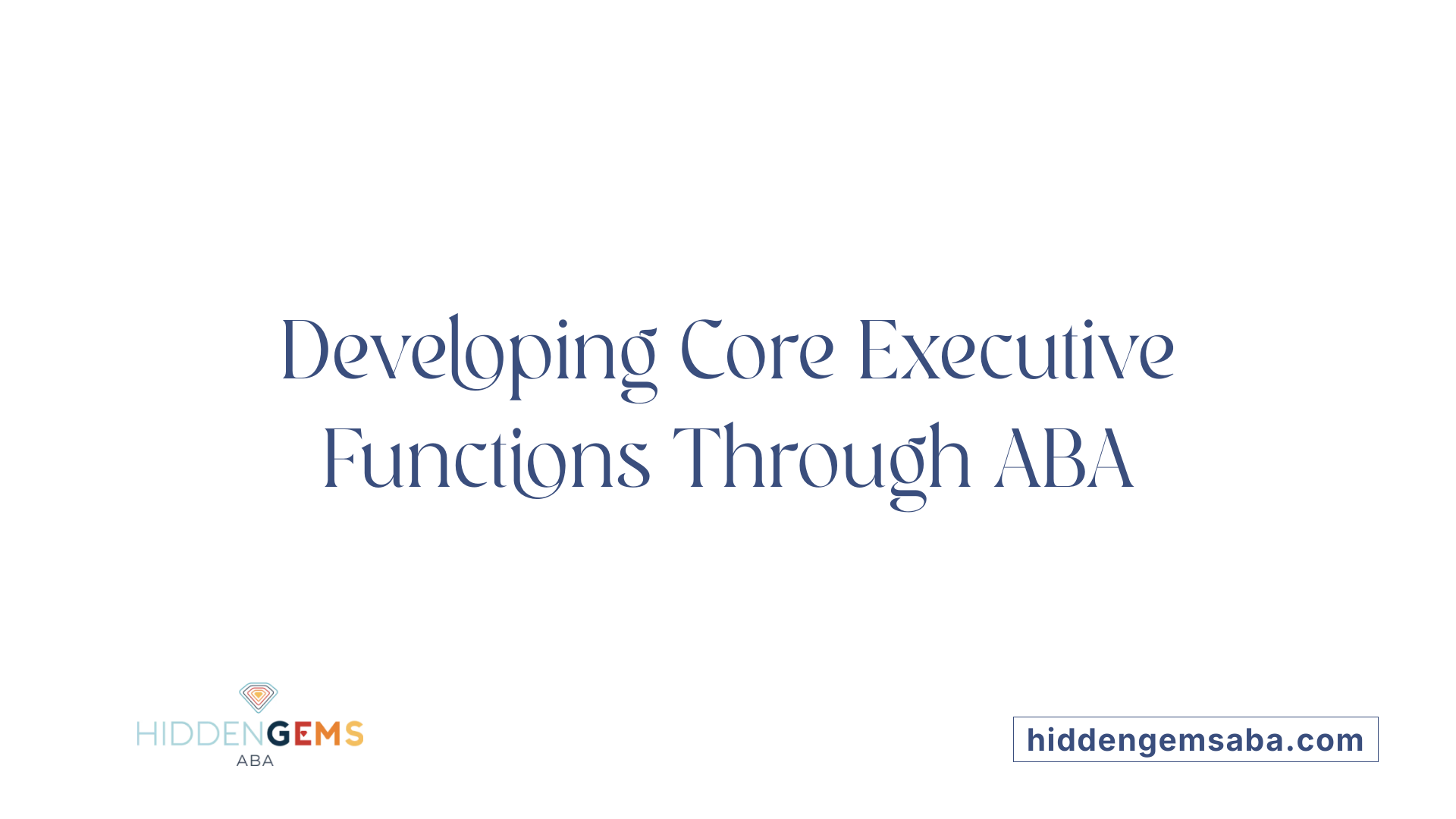 Developing Core Executive Functions Through ABA

HIDDENGEMS
ABA

hiddengemsaba.com